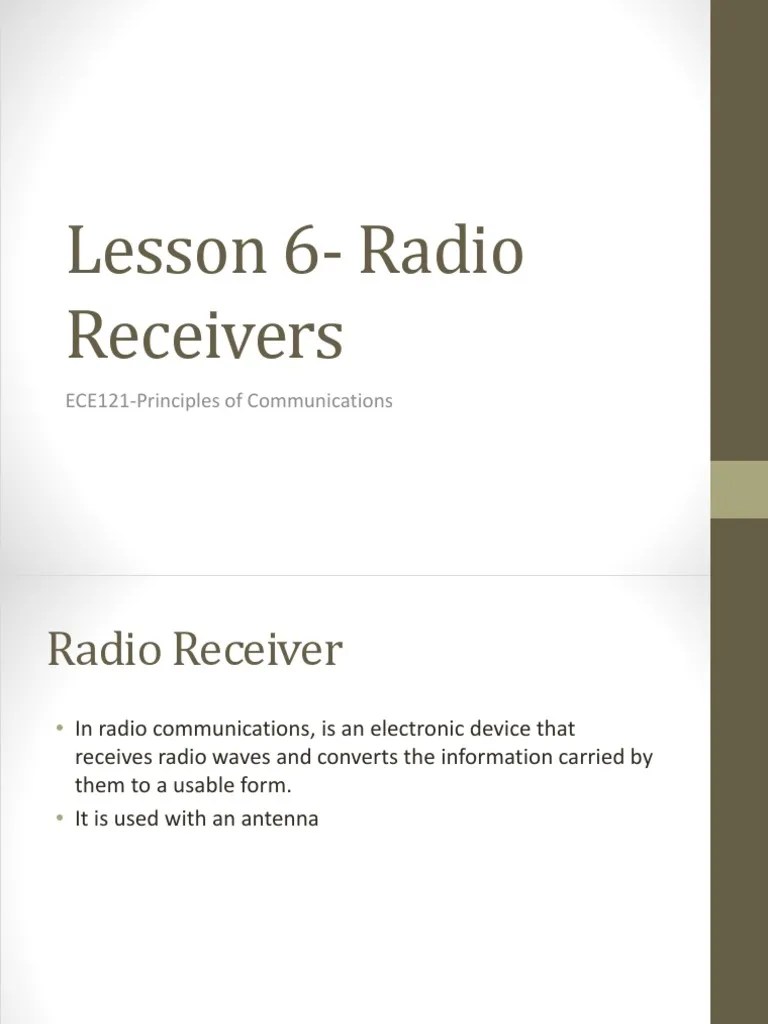 Lesson 6- Radio Receivers

ECE121-Principles of Communications

Radio Receiver

• In radio communications, is an electronic device that receives radio waves and converts the information carried by them to a usable form.
• It is used with an antenna